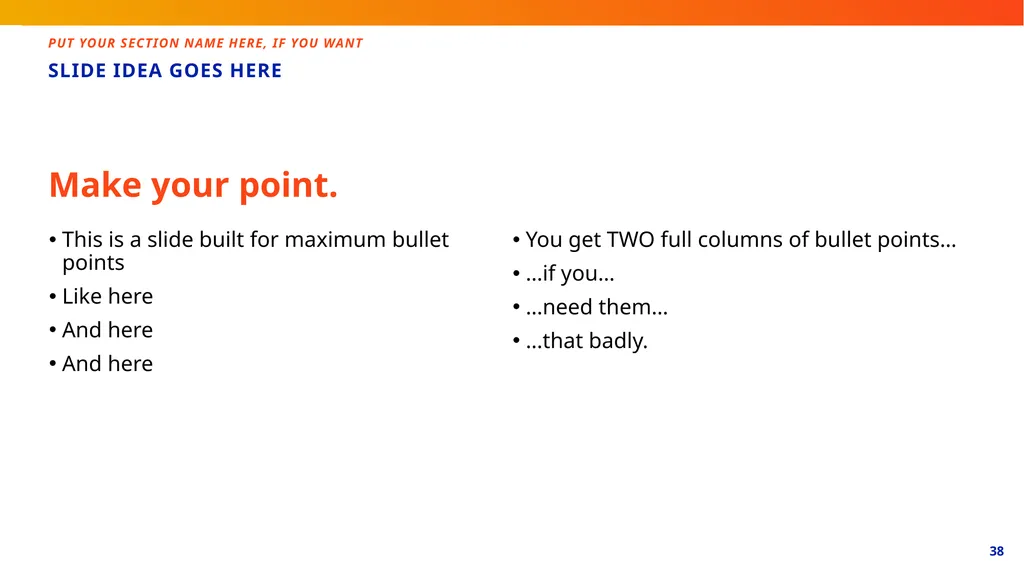 PUT YOUR SECTION NAME HERE, IF YOU WANT

SLIDE IDEA GOES HERE

Make your point.

• This is a slide built for maximum bullet points
• Like here
• And here
• And here

• You get TWO full columns of bullet points…
• …if you…
• …need them…
• …that badly.

38